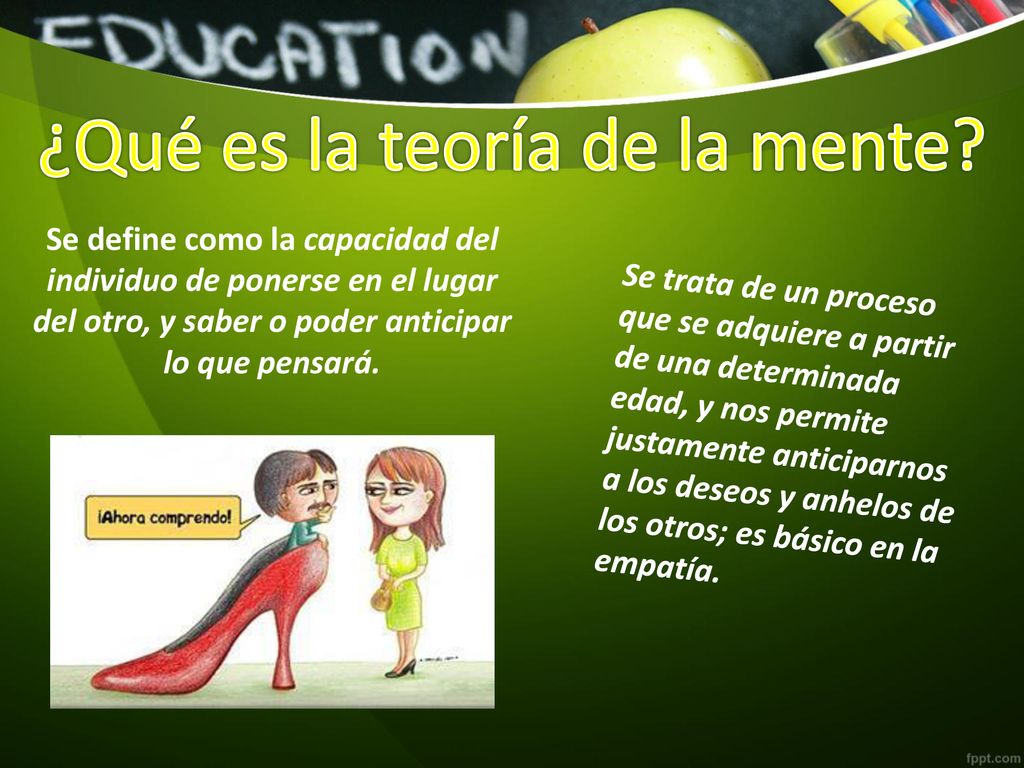 EDUCATION

¿Qué es la teoría de la mente?

Se define como la capacidad del individuo de ponerse en el lugar del otro, y saber o poder anticipar lo que pensará.

¡Ahora comprendo!

Se trata de un proceso que se adquiere a partir de una determinada edad, y nos permite justamente anticiparnos a los deseos y anhelos de los otros; es básico en la empatía.

fppt.com